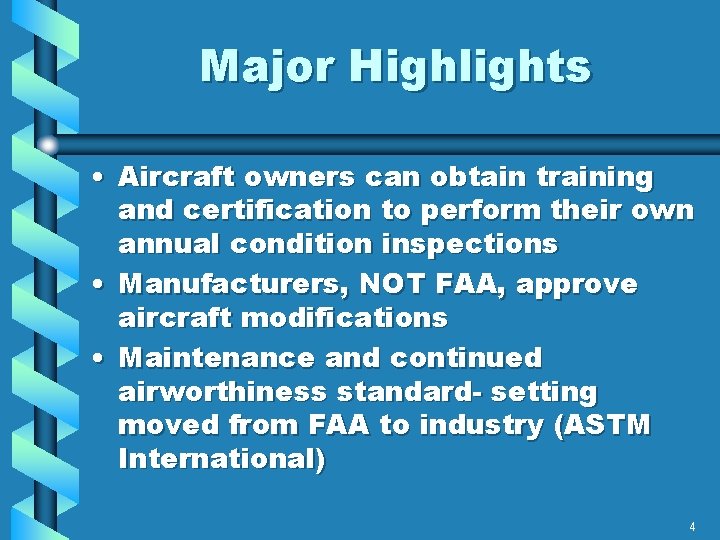 Major Highlights

• Aircraft owners can obtain training and certification to perform their own annual condition inspections

• Manufacturers, NOT FAA, approve aircraft modifications

• Maintenance and continued airworthiness standard- setting moved from FAA to industry (ASTM International)

4